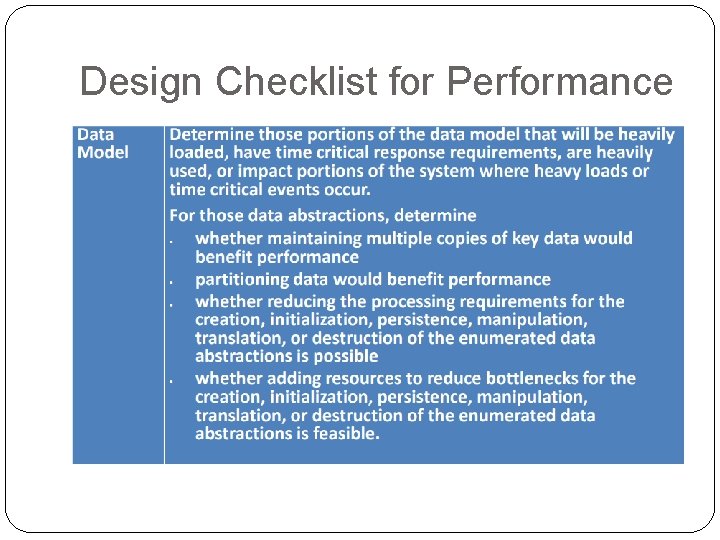 Design Checklist for Performance

| Data Model | Determine those portions of the data model that will be heavily loaded, have time critical response requirements, are heavily used, or impact portions of the system where heavy loads or time critical events occur.<br>For those data abstractions, determine<br>• whether maintaining multiple copies of key data would benefit performance<br>• partitioning data would benefit performance<br>• whether reducing the processing requirements for the creation, initialization, persistence, manipulation, translation, or destruction of the enumerated data abstractions is possible<br>• whether adding resources to reduce bottlenecks for the creation, initialization, persistence, manipulation, translation, or destruction of the enumerated data abstractions is feasible. |
|---|---|